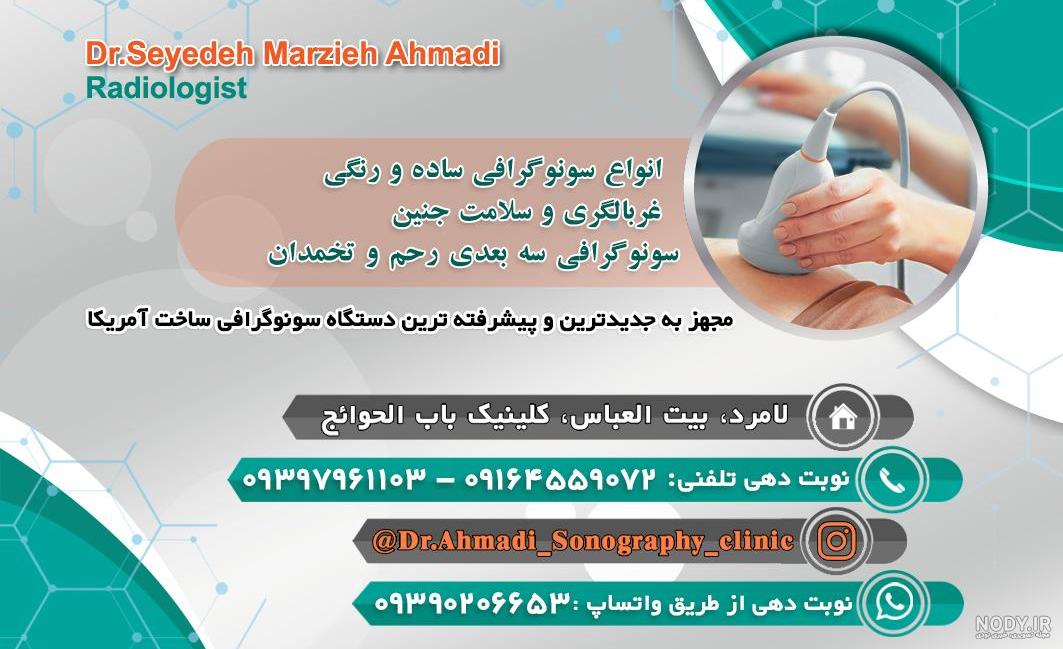 Dr.Seyedeh Marzieh Ahmadi
Radiologist

انواع سونوگرافی ساده و رنگی
غربالگری و سلامت جنین
سونوگرافی سه بعدی رحم و تخمدان

مجهز به جدیدترین و پیشرفته ترین دستگاه سونوگرافی ساخت آمریکا

لامرد، بیت العباس، کلینیک باب الحوائج

نوبت دهی تلفنی: ۰۹۱۶۴۵۵۹۰۷۲ - ۰۹۳۹۷۹۶۱۱۰۳

@Dr.Ahmadi_Sonography_clinic

نوبت دهی از طریق واتساپ :۰۹۳۹۰۲۰۶۶۵۳

NODY.IR